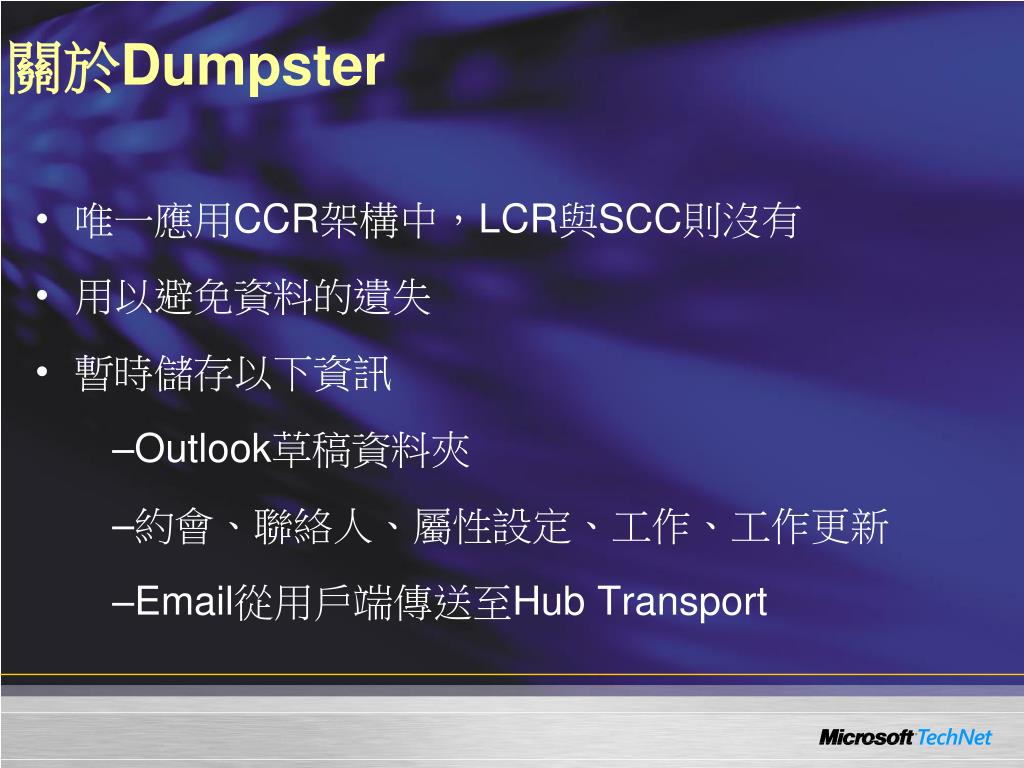 關於Dumpster

• 唯一應用CCR架構中，LCR與SCC則沒有
• 用以避免資料的遺失
• 暫時儲存以下資訊
–Outlook草稿資料夾
–約會、聯絡人、屬性設定、工作、工作更新
–Email從用戶端傳送至Hub Transport

Microsoft TechNet